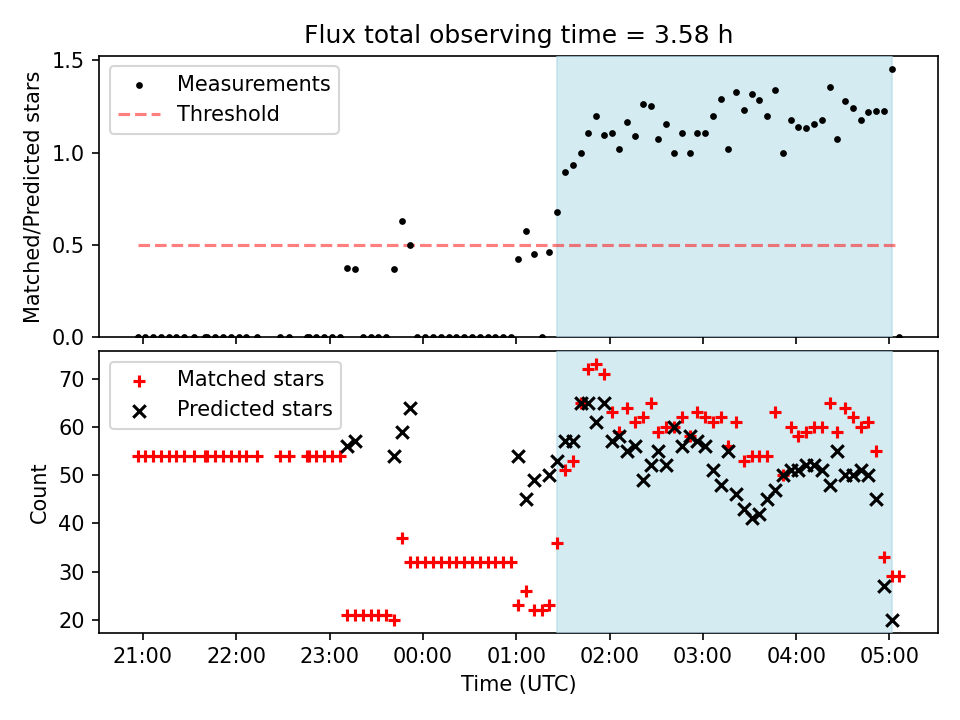 Flux total observing time = 3.58 h

Measurements
Threshold

Matched/Predicted stars

1.5
1.0
0.5
0.0

Matched stars
Predicted stars

Count

70
60
50
40
30
20

21:00 22:00 23:00 00:00 01:00 02:00 03:00 04:00 05:00

Time (UTC)